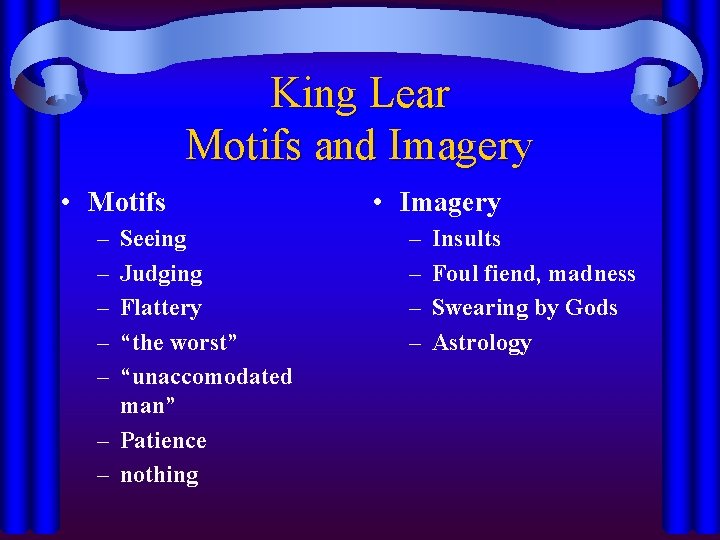 King Lear
Motifs and Imagery

• Motifs
– Seeing
– Judging
– Flattery
– “the worst”
– “unaccomodated man”
– Patience
– nothing

• Imagery
– Insults
– Foul fiend, madness
– Swearing by Gods
– Astrology